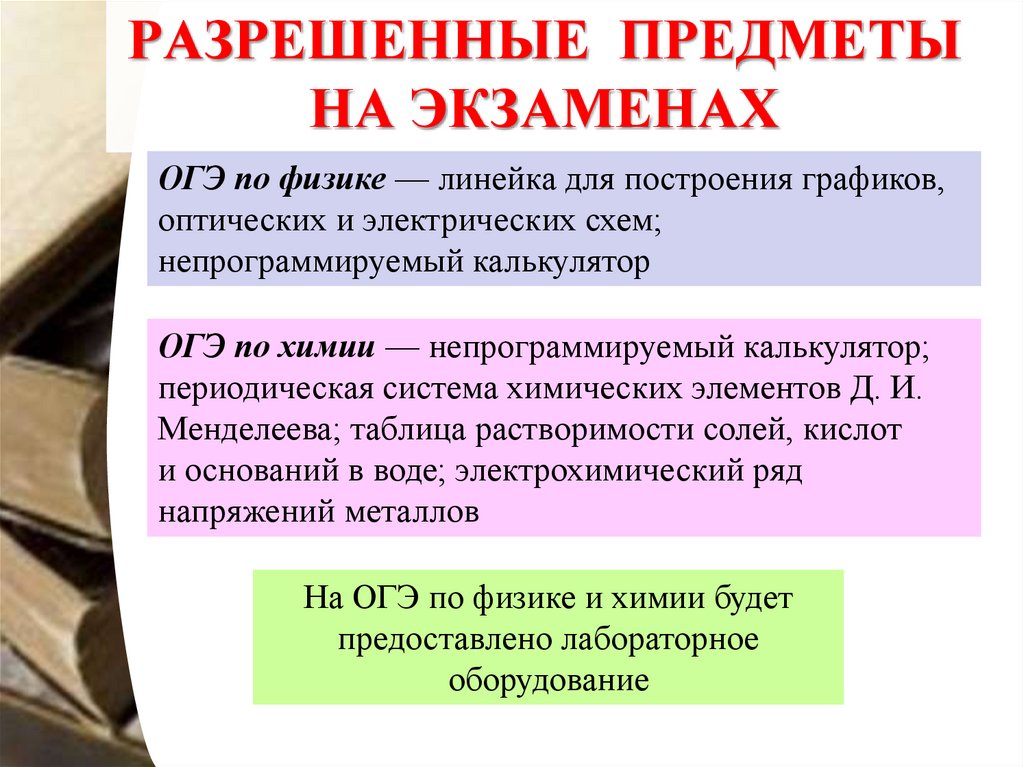 РАЗРЕШЕННЫЕ ПРЕДМЕТЫ НА ЭКЗАМЕНАХ

ОГЭ по физике — линейка для построения графиков, оптических и электрических схем; непрограммируемый калькулятор

ОГЭ по химии — непрограммируемый калькулятор; периодическая система химических элементов Д. И. Менделеева; таблица растворимости солей, кислот и оснований в воде; электрохимический ряд напряжений металлов

На ОГЭ по физике и химии будет предоставлено лабораторное оборудование